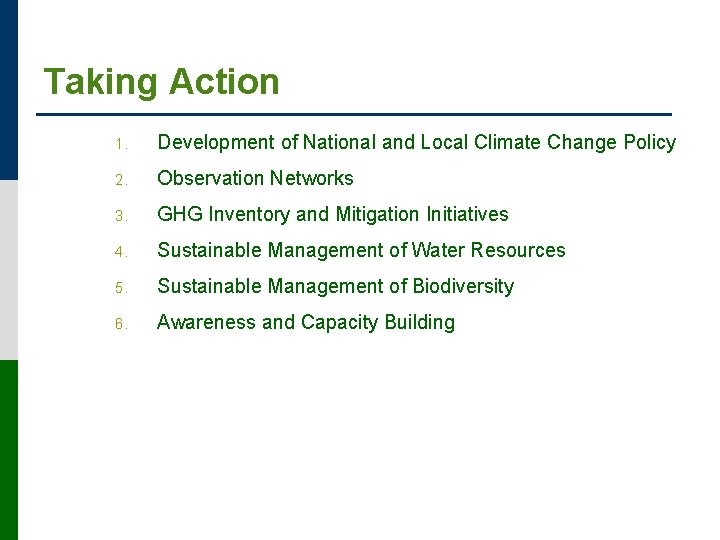 Taking Action

1. Development of National and Local Climate Change Policy
2. Observation Networks
3. GHG Inventory and Mitigation Initiatives
4. Sustainable Management of Water Resources
5. Sustainable Management of Biodiversity
6. Awareness and Capacity Building